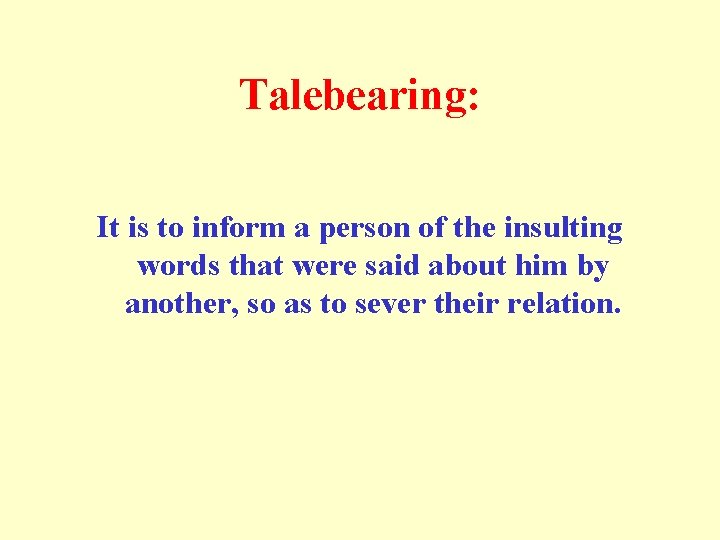 Talebearing:

It is to inform a person of the insulting words that were said about him by another, so as to sever their relation.